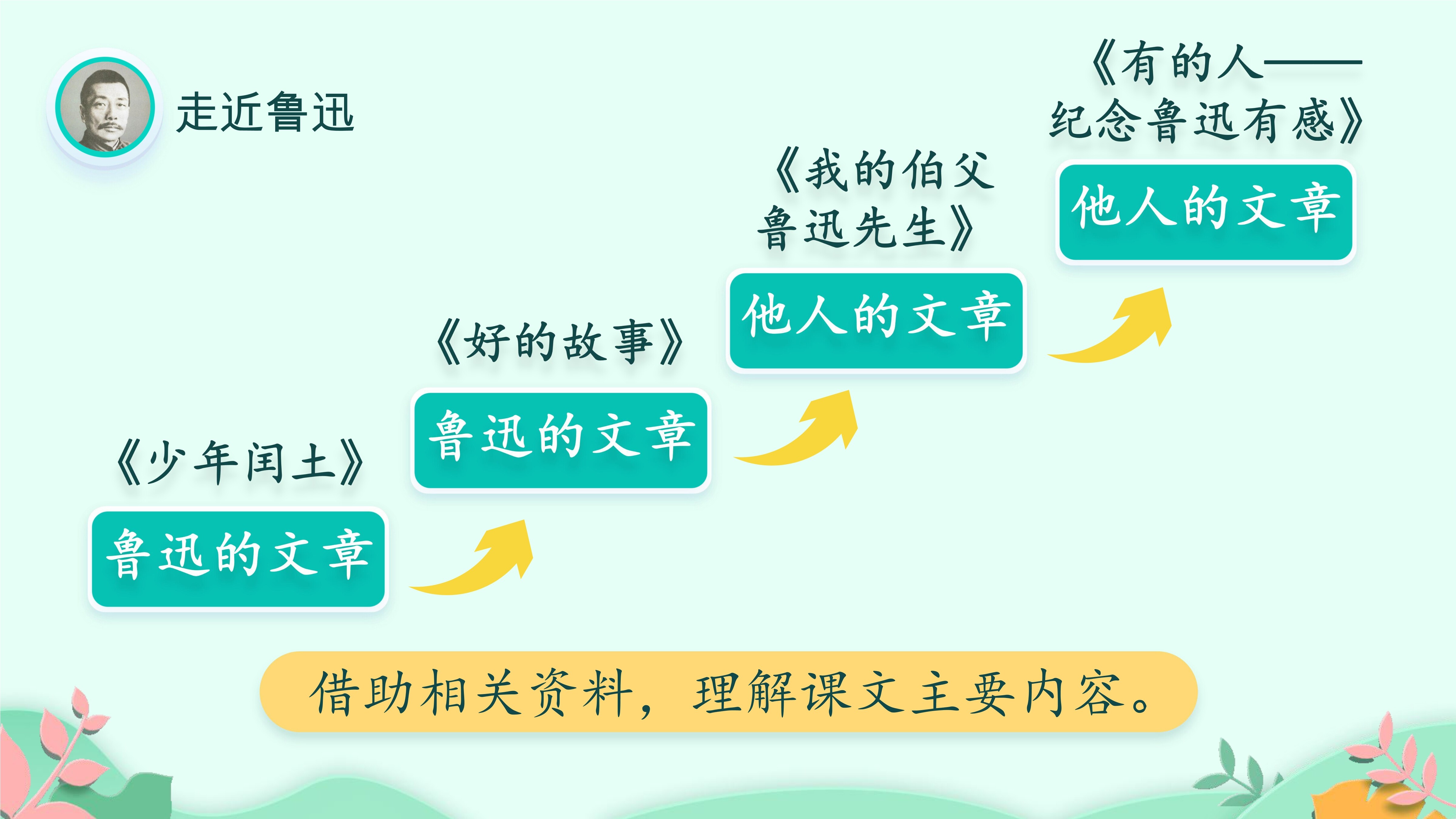 走近鲁迅

《少年闰土》

鲁迅的文章

《好的故事》

鲁迅的文章

《我的伯父鲁迅先生》

他人的文章

《有的人——纪念鲁迅有感》

他人的文章

借助相关资料，理解课文主要内容。